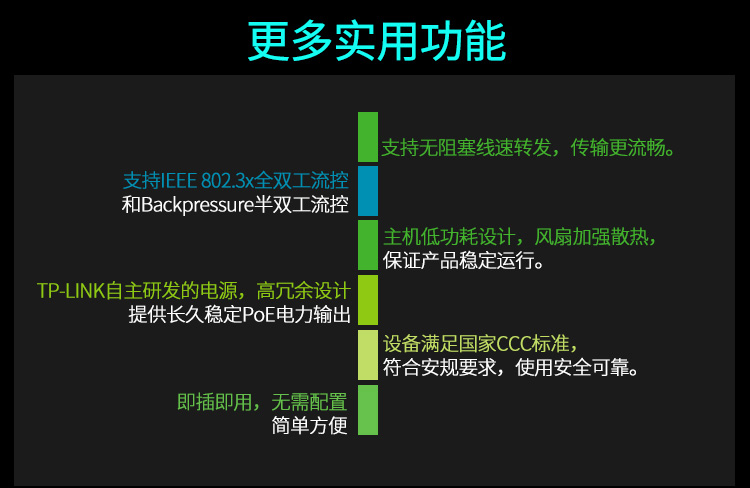 更多实用功能

支持无阻塞线速转发，传输更流畅。

支持IEEE 802.3x全双工流控
和Backpressure半双工流控

主机低功耗设计，风扇加强散热，
保证产品稳定运行。

TP-LINK自主研发的电源，高冗余设计
提供长久稳定PoE电力输出

设备满足国家CCC标准，
符合安规要求，使用安全可靠。

即插即用，无需配置
简单方便